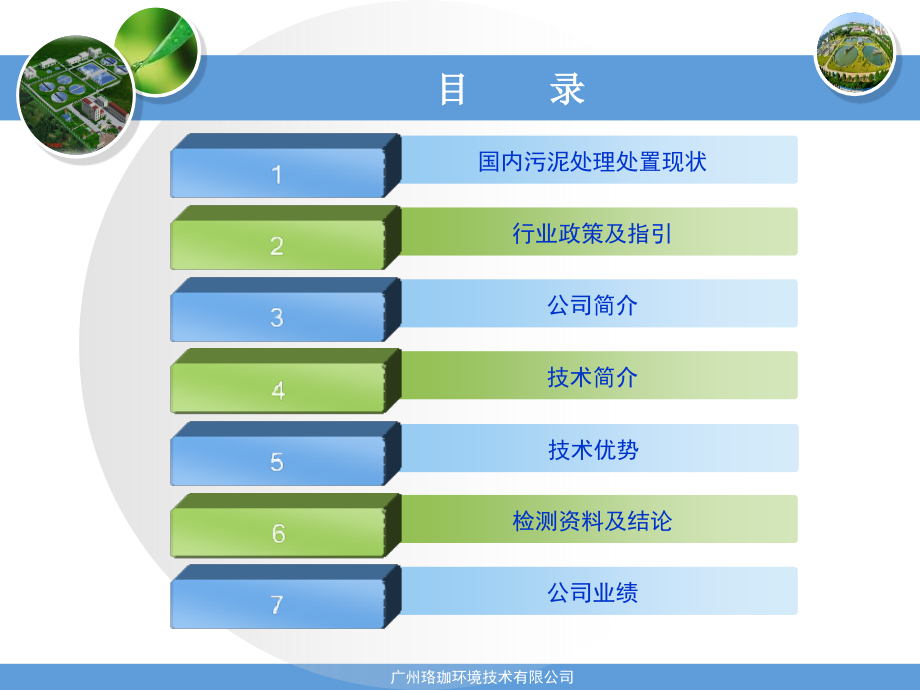 目　录

1 国内污泥处理处置现状

2 行业政策及指引

3 公司简介

4 技术简介

5 技术优势

6 检测资料及结论

7 公司业绩

广州珞珈环境技术有限公司